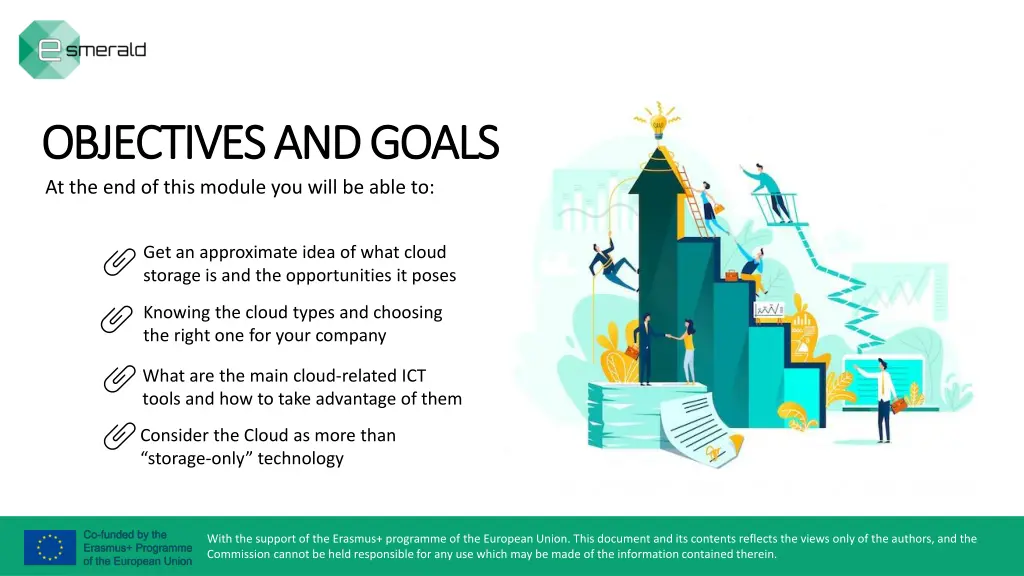 esmerald

OBJECTIVES AND GOALS

At the end of this module you will be able to:

Get an approximate idea of what cloud storage is and the opportunities it poses

Knowing the cloud types and choosing the right one for your company

What are the main cloud-related ICT tools and how to take advantage of them

Consider the Cloud as more than "storage-only" technology

Co-funded by the Erasmus+ Programme of the European Union

With the support of the Erasmus+ programme of the European Union. This document and its contents reflects the views only of the authors, and the Commission cannot be held responsible for any use which may be made of the information contained therein.